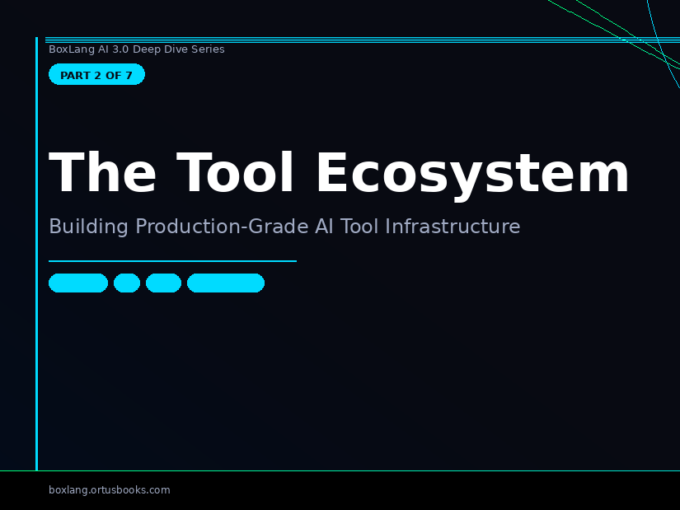 BoxLang AI 3.0 Deep Dive Series

PART 2 OF 7

The Tool Ecosystem

Building Production-Grade AI Tool Infrastructure

boxlang.ortusbooks.com